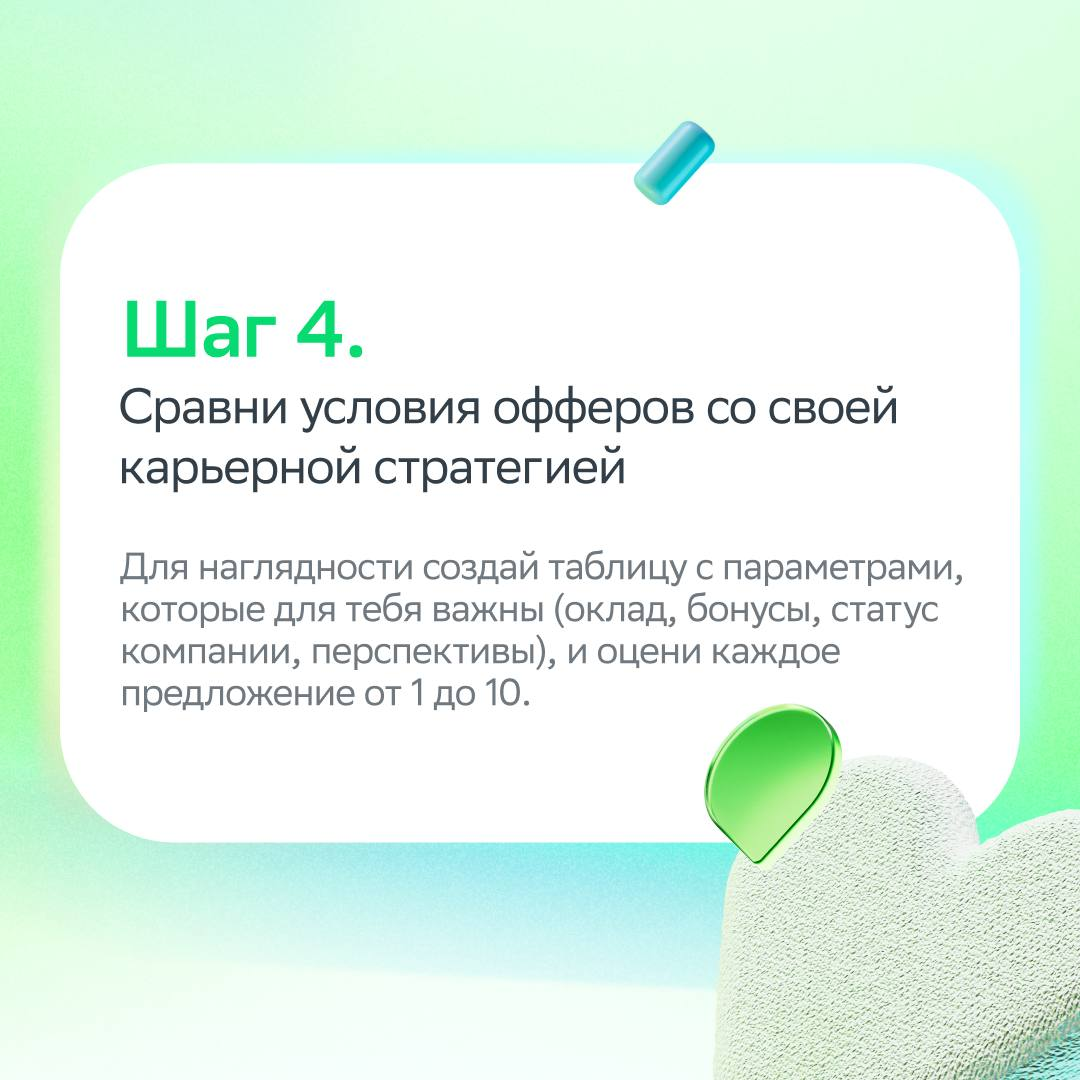 Шаг 4.

Сравни условия офферов со своей карьерной стратегией

Для наглядности создай таблицу с параметрами, которые для тебя важны (оклад, бонусы, статус компании, перспективы), и оцени каждое предложение от 1 до 10.